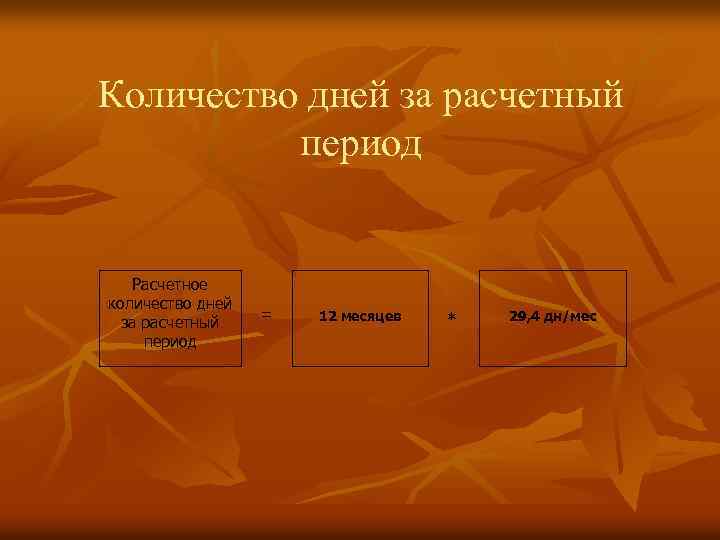 Количество дней за расчетный период

Расчетное количество дней за расчетный период

=

12 месяцев

*

29,4 дн/мес